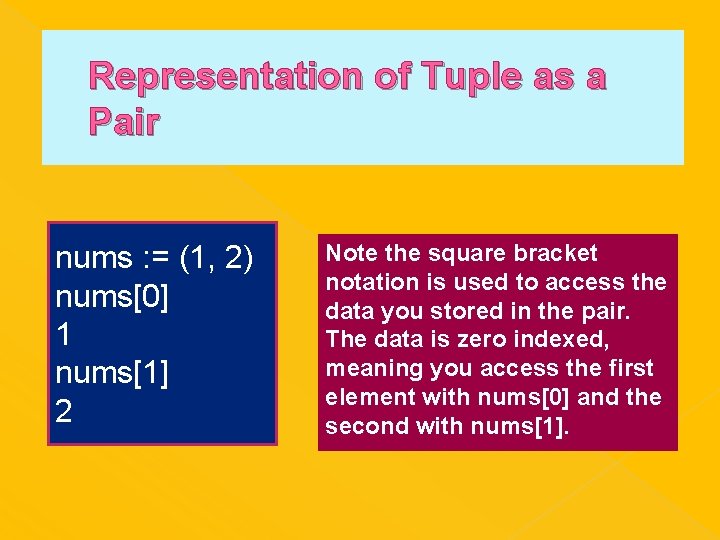 Representation of Tuple as a Pair

nums := (1, 2)
nums[0]
1
nums[1]
2

Note the square bracket notation is used to access the data you stored in the pair. The data is zero indexed, meaning you access the first element with nums[0] and the second with nums[1].